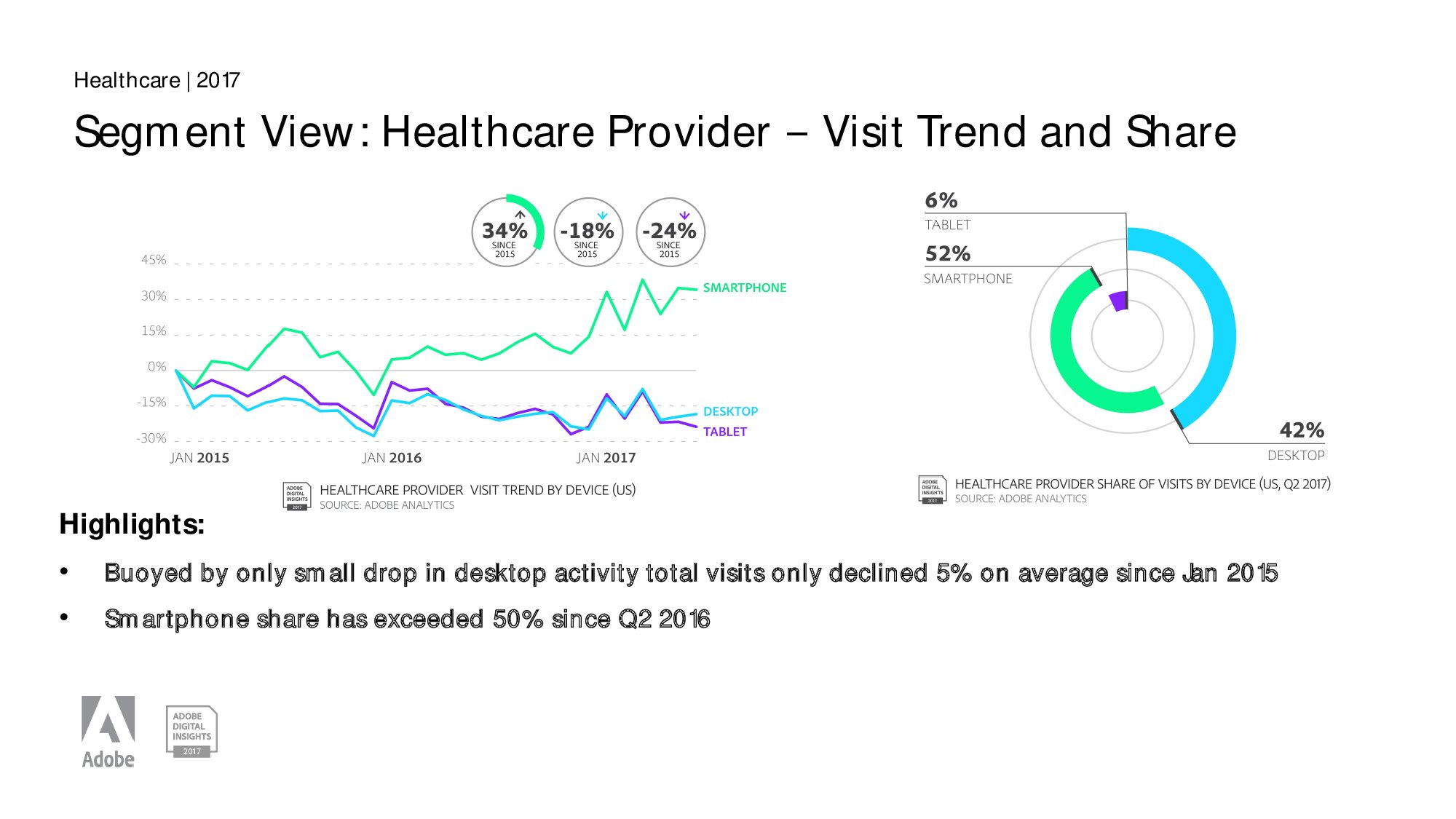 Healthcare | 2017

Segment View: Healthcare Provider – Visit Trend and Share

34% SINCE 2015
-18% SINCE 2015
-24% SINCE 2015

45%
30%
15%
0%
-15%
-30%

SMARTPHONE
DESKTOP
TABLET

JAN 2015
JAN 2016
JAN 2017

ADOBE DIGITAL INSIGHTS 2017
HEALTHCARE PROVIDER VISIT TREND BY DEVICE (US)
SOURCE: ADOBE ANALYTICS

6%
TABLET
52%
SMARTPHONE
42%
DESKTOP

ADOBE DIGITAL INSIGHTS 2017
HEALTHCARE PROVIDER SHARE OF VISITS BY DEVICE (US, Q2 2017)
SOURCE: ADOBE ANALYTICS

Highlights:

• Buoyed by only small drop in desktop activity total visits only declined 5% on average since Jan 2015

• Smartphone share has exceeded 50% since Q2 2016

Adobe

ADOBE DIGITAL INSIGHTS 2017